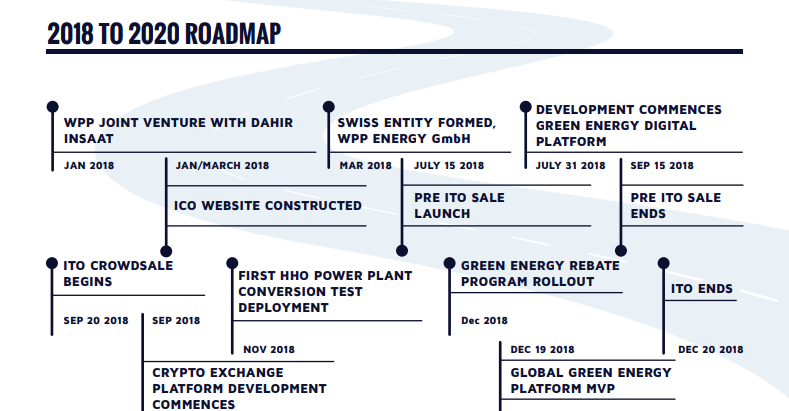 2018 TO 2020 ROADMAP

WPP JOINT VENTURE WITH DAHIR INSAAT
JAN 2018

JAN/MARCH 2018
ICO WEBSITE CONSTRUCTED

SWISS ENTITY FORMED, WPP ENERGY GmbH
MAR 2018

JULY 15 2018
PRE ITO SALE LAUNCH

DEVELOPMENT COMMENCES GREEN ENERGY DIGITAL PLATFORM
JULY 31 2018

SEP 15 2018
PRE ITO SALE ENDS

ITO CROWDSALE BEGINS
SEP 20 2018

SEP 2018
CRYPTO EXCHANGE PLATFORM DEVELOPMENT COMMENCES

FIRST HHO POWER PLANT CONVERSION TEST DEPLOYMENT
NOV 2018

GREEN ENERGY REBATE PROGRAM ROLLOUT
Dec 2018

DEC 19 2018
GLOBAL GREEN ENERGY PLATFORM MVP

ITO ENDS
DEC 20 2018